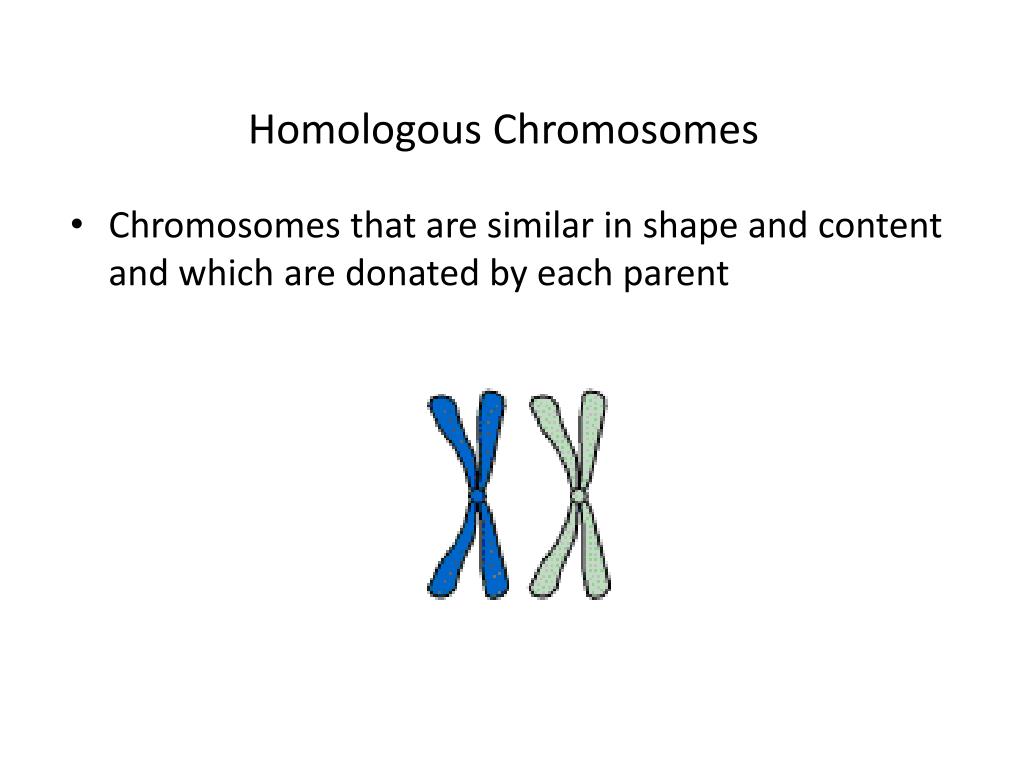 Homologous Chromosomes

• Chromosomes that are similar in shape and content and which are donated by each parent